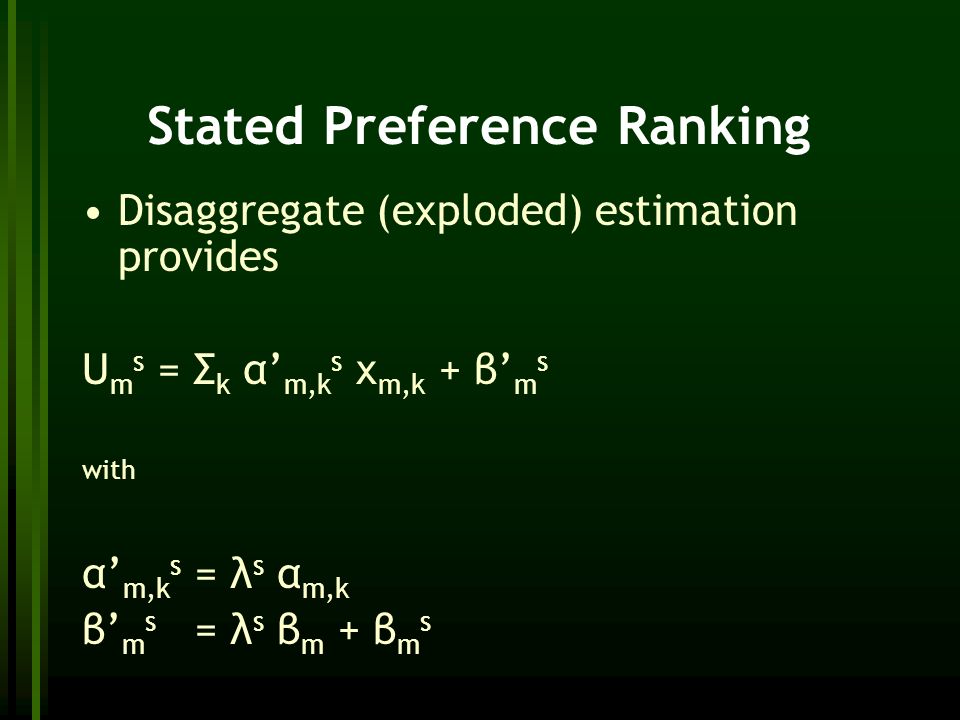 Stated Preference Ranking

• Disaggregate (exploded) estimation provides

$U_m^s = \Sigma_k \alpha'^s_{m,k} x_{m,k} + \beta'^s_m$

with

$\alpha'^s_{m,k} = \lambda^s \alpha_{m,k}$
$\beta'^s_m = \lambda^s \beta_m + \beta_m^s$